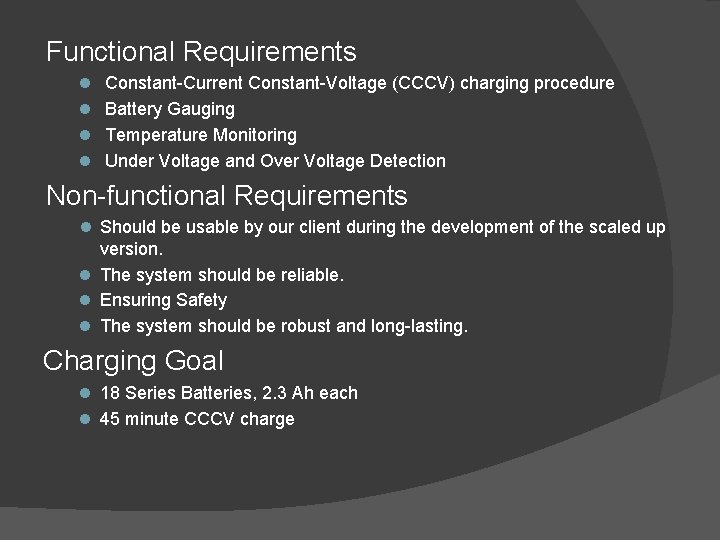 Functional Requirements

- Constant-Current Constant-Voltage (CCCV) charging procedure
- Battery Gauging
- Temperature Monitoring
- Under Voltage and Over Voltage Detection

Non-functional Requirements

- Should be usable by our client during the development of the scaled up version.
- The system should be reliable.
- Ensuring Safety
- The system should be robust and long-lasting.

Charging Goal

- 18 Series Batteries, 2.3 Ah each
- 45 minute CCCV charge